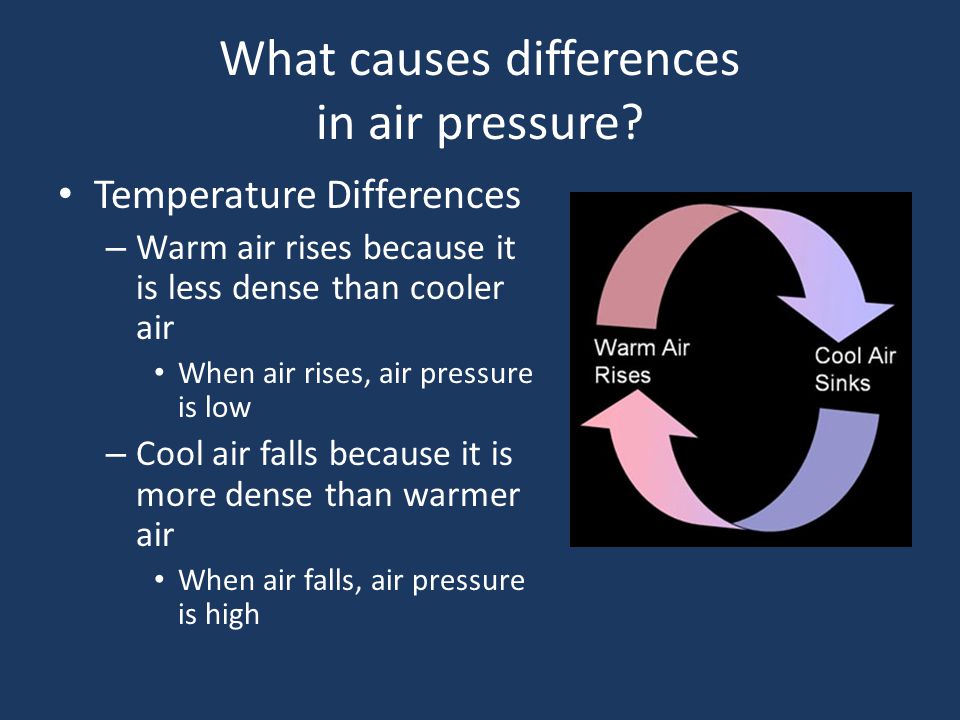 What causes differences in air pressure?

• Temperature Differences
– Warm air rises because it is less dense than cooler air
• When air rises, air pressure is low
– Cool air falls because it is more dense than warmer air
• When air falls, air pressure is high

Warm Air Rises

Cool Air Sinks